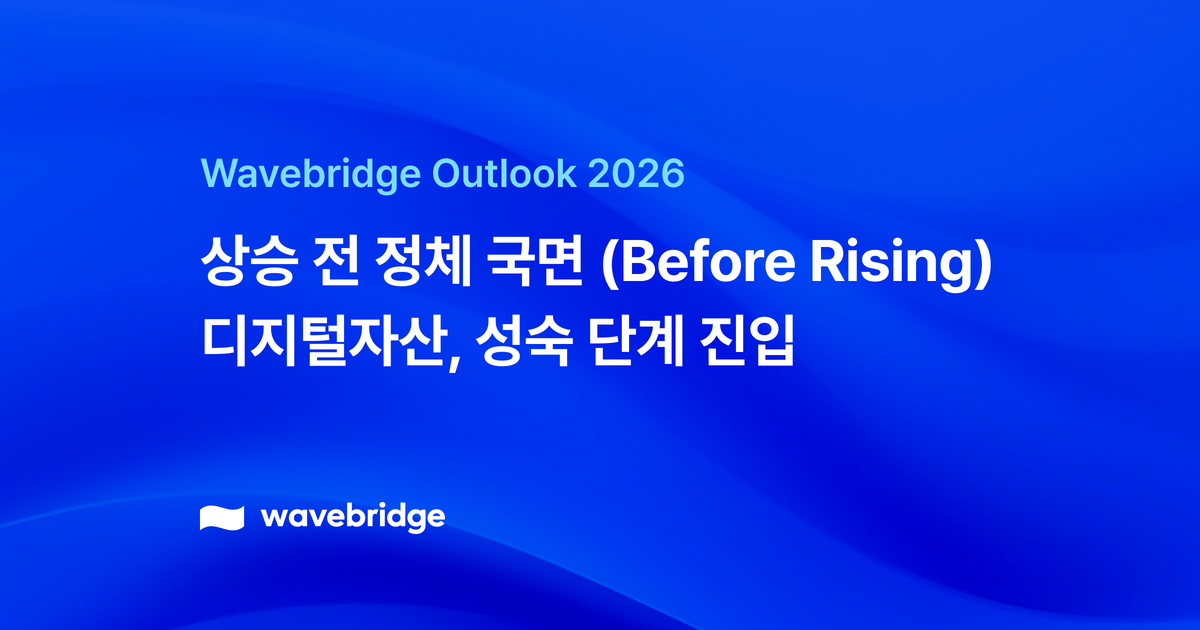 Wavebridge Outlook 2026

상승 전 정체 국면 (Before Rising)
디지털자산, 성숙 단계 진입

wavebridge